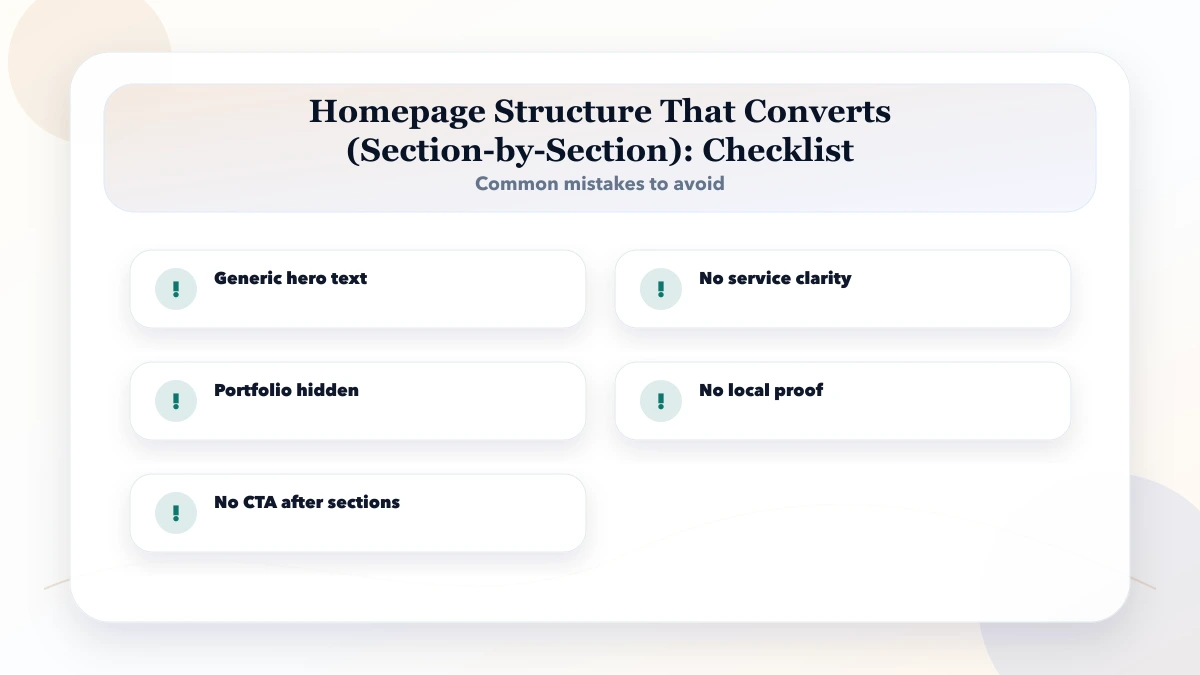 Homepage Structure That Converts (Section-by-Section): Checklist
Common mistakes to avoid

!
Generic hero text

!
No service clarity

!
Portfolio hidden

!
No local proof

!
No CTA after sections